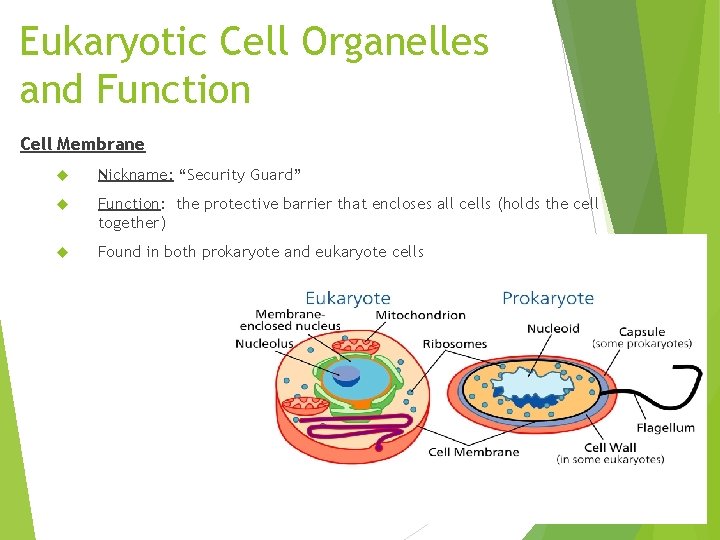 Eukaryotic Cell Organelles and Function

Cell Membrane

Nickname: “Security Guard”

Function: the protective barrier that encloses all cells (holds the cell together)

Found in both prokaryote and eukaryote cells

Eukaryote

Membrane-enclosed nucleus

Mitochondrion

Nucleolus

Ribosomes

Cell Membrane

Prokaryote

Nucleoid

Capsule (some prokaryotes)

Flagellum

Cell Wall (in some eukaryotes)